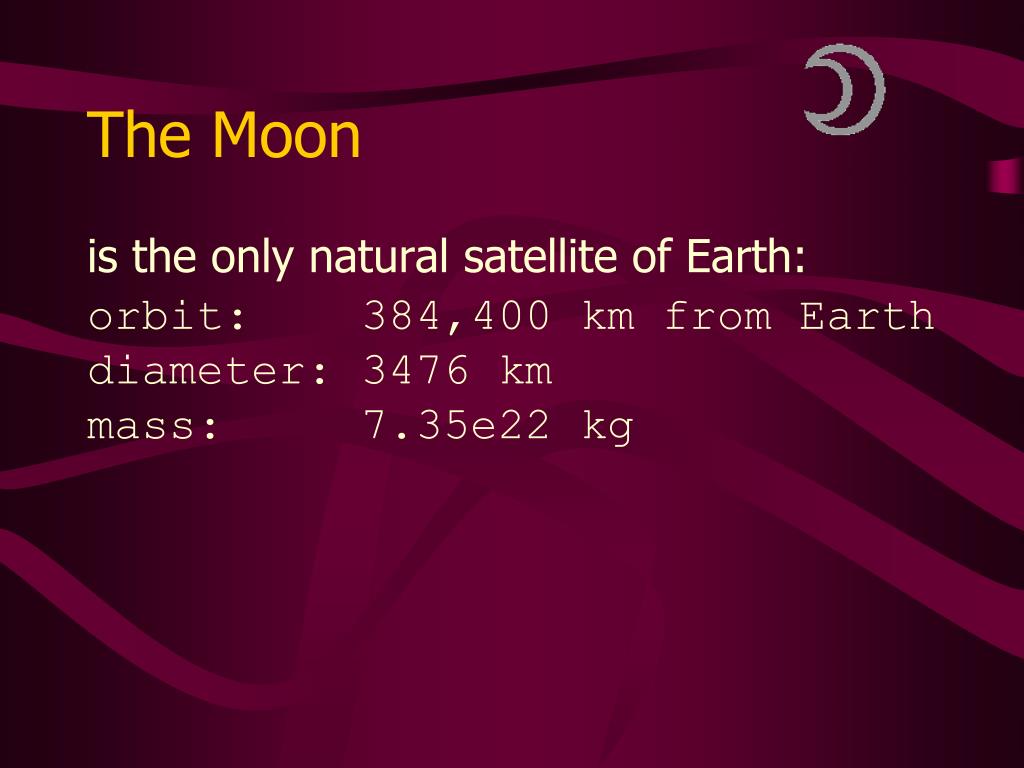 The Moon

is the only natural satellite of Earth:
orbit: 384,400 km from Earth
diameter: 3476 km
mass: 7.35e22 kg